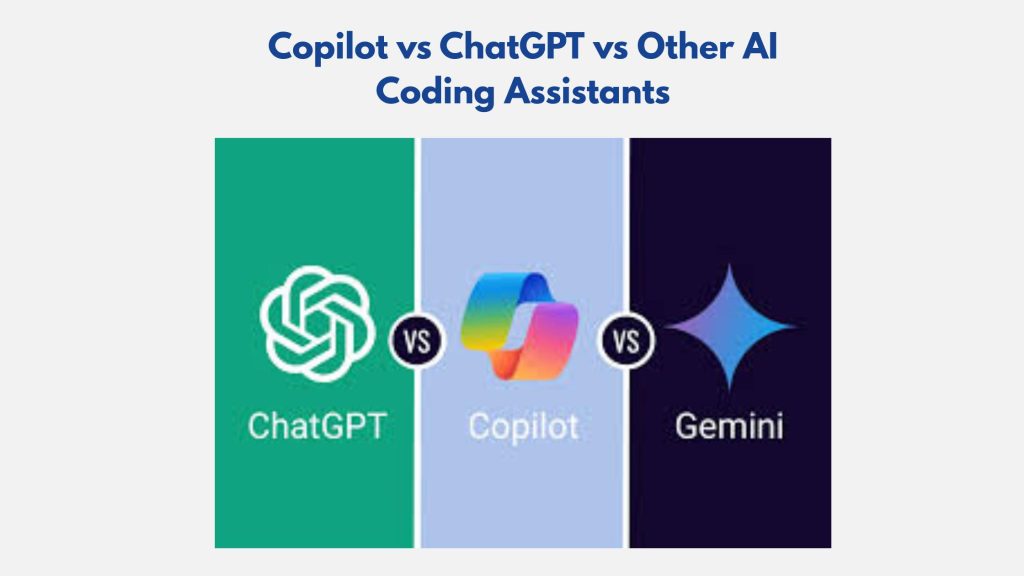 Copilot vs ChatGPT vs Other AI Coding Assistants

ChatGPT

VS

Copilot

VS

Gemini